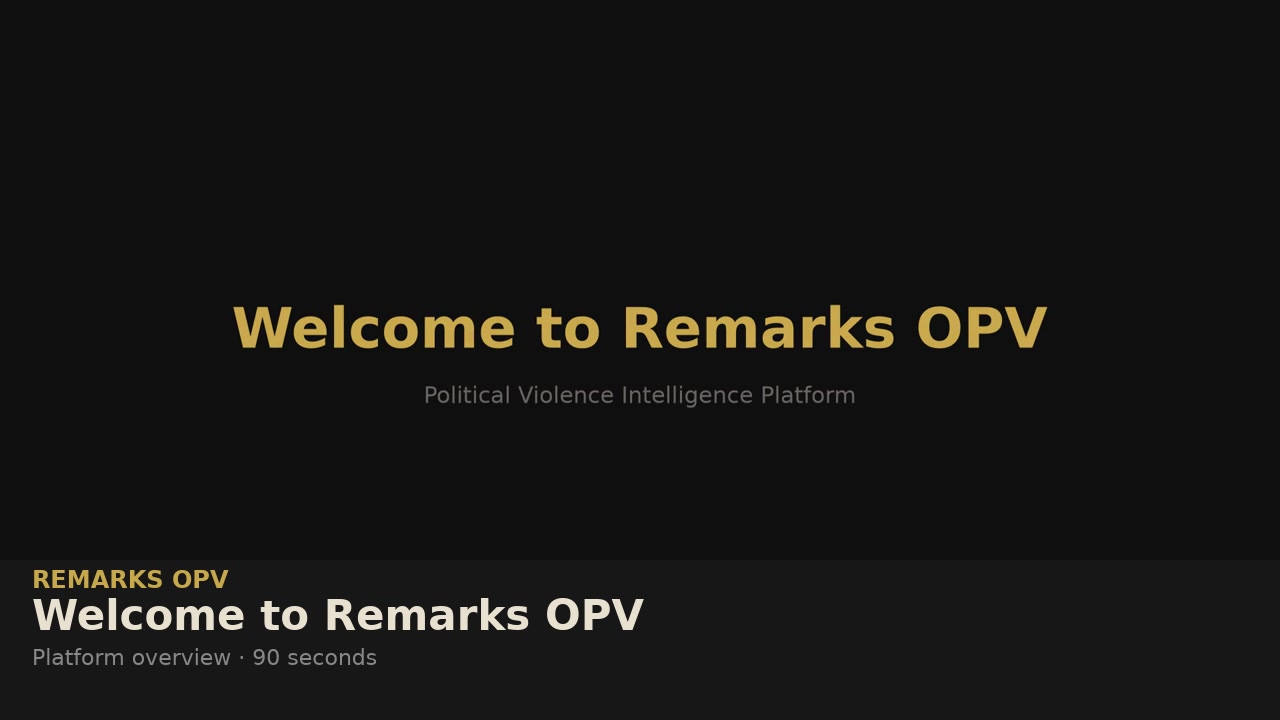 Welcome to Remarks OPV

Political Violence Intelligence Platform

REMARKS OPV

Welcome to Remarks OPV

Platform overview · 90 seconds